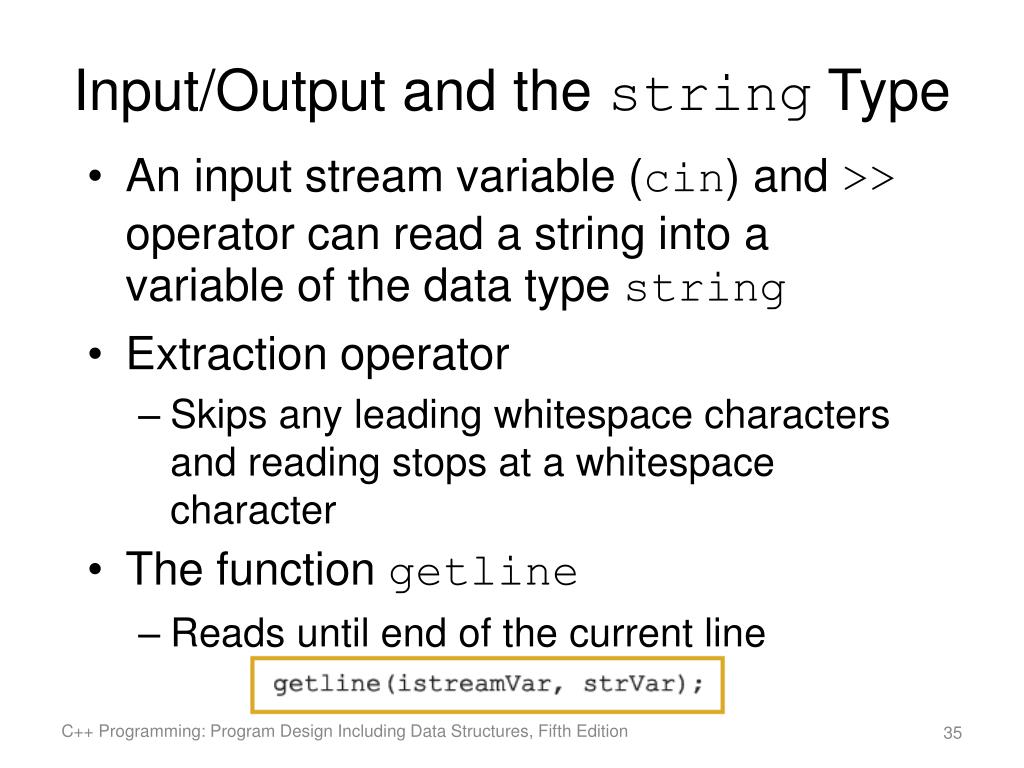 Input/Output and the string Type

• An input stream variable (cin) and >> operator can read a string into a variable of the data type string

• Extraction operator
– Skips any leading whitespace characters and reading stops at a whitespace character

• The function getline
– Reads until end of the current line

getline(istreamVar, strVar);

C++ Programming: Program Design Including Data Structures, Fifth Edition

35